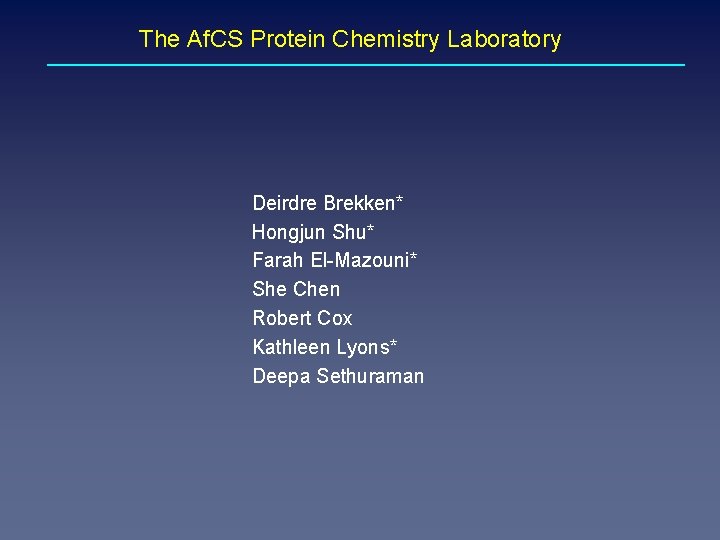 The AfCS Protein Chemistry Laboratory

Deirdre Brekken*
Hongjun Shu*
Farah El-Mazouni*
She Chen
Robert Cox
Kathleen Lyons*
Deepa Sethuraman